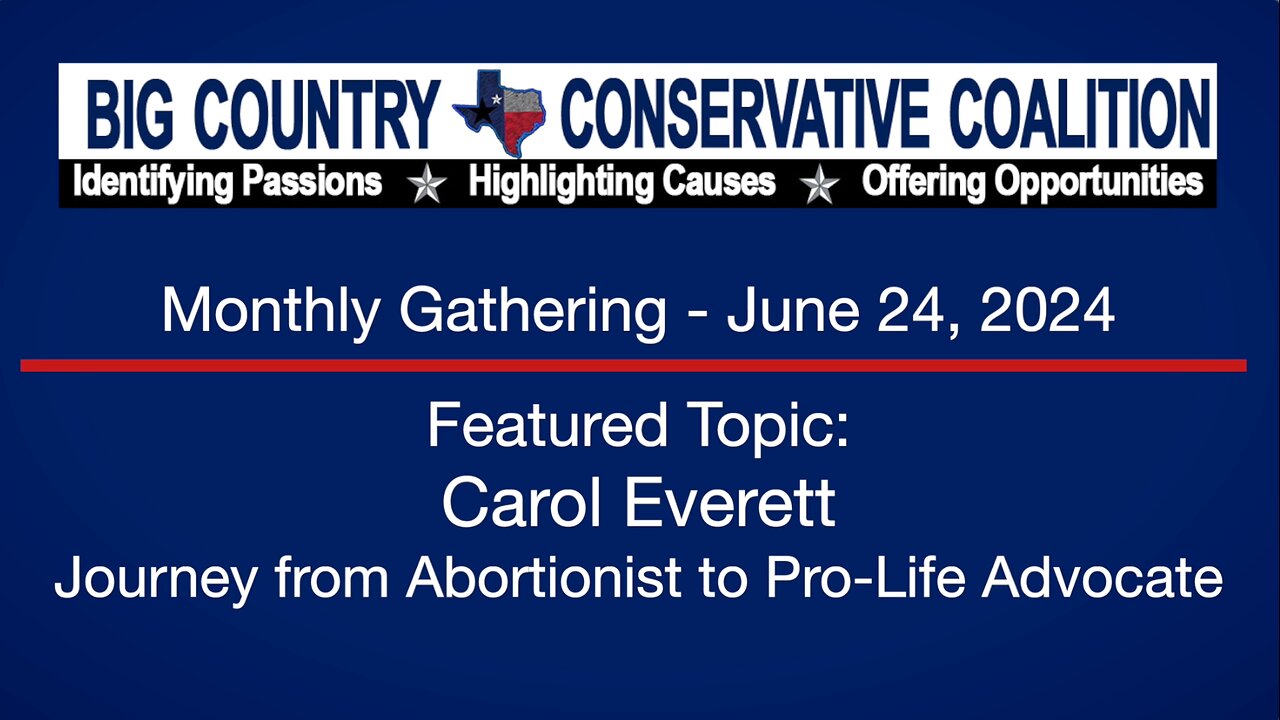 BIG COUNTRY CONSERVATIVE COALITION
Identifying Passions ★ Highlighting Causes ★ Offering Opportunities

Monthly Gathering - June 24, 2024

Featured Topic:
Carol Everett
Journey from Abortionist to Pro-Life Advocate